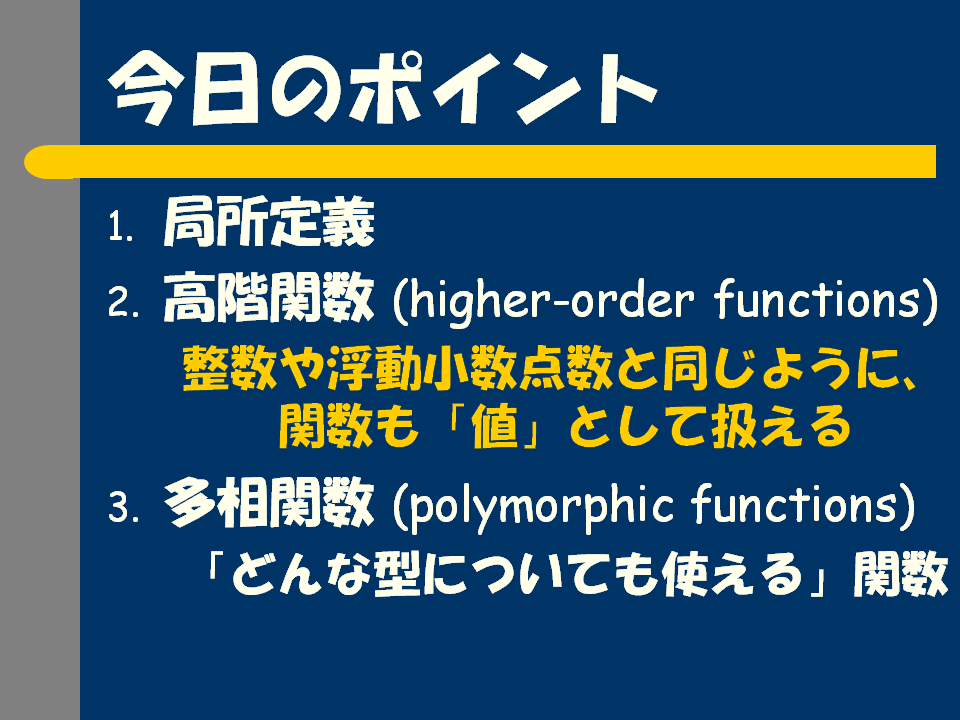 今日のポイント

1. 局所定義

2. 高階関数 (higher-order functions)

整数や浮動小数点数と同じように、関数も「値」として扱える

3. 多相関数 (polymorphic functions)

「どんな型についても使える」関数